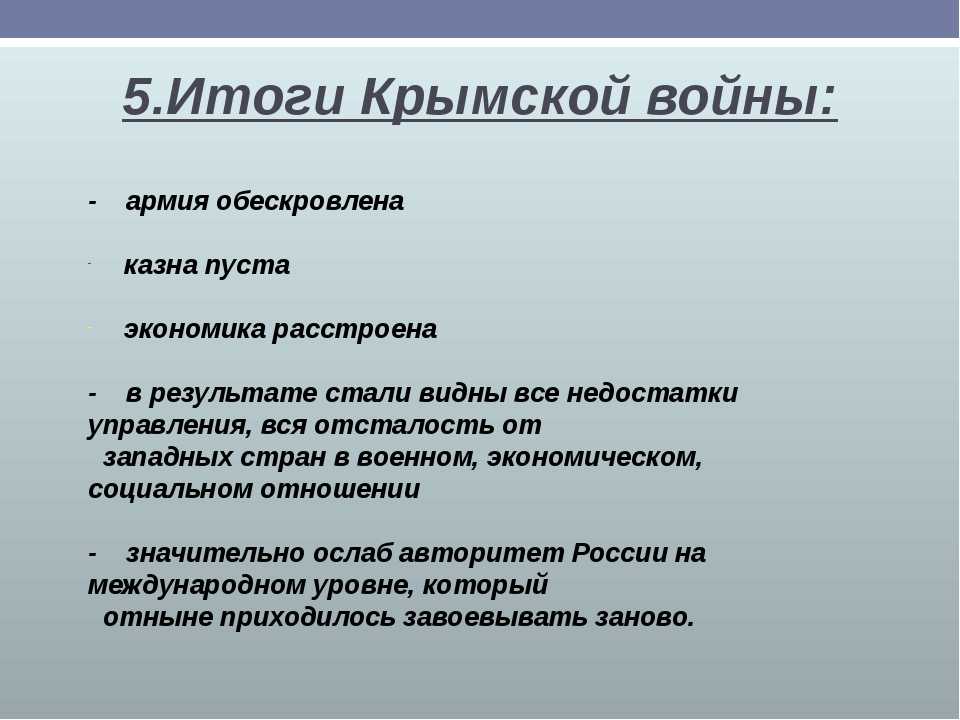 5.Итоги Крымской войны:

- армия обескровлена

- казна пуста

- экономика расстроена

- в результате стали видны все недостатки управления, вся отсталость от западных стран в военном, экономическом, социальном отношении

- значительно ослаб авторитет России на международном уровне, который отныне приходилось завоевывать заново.